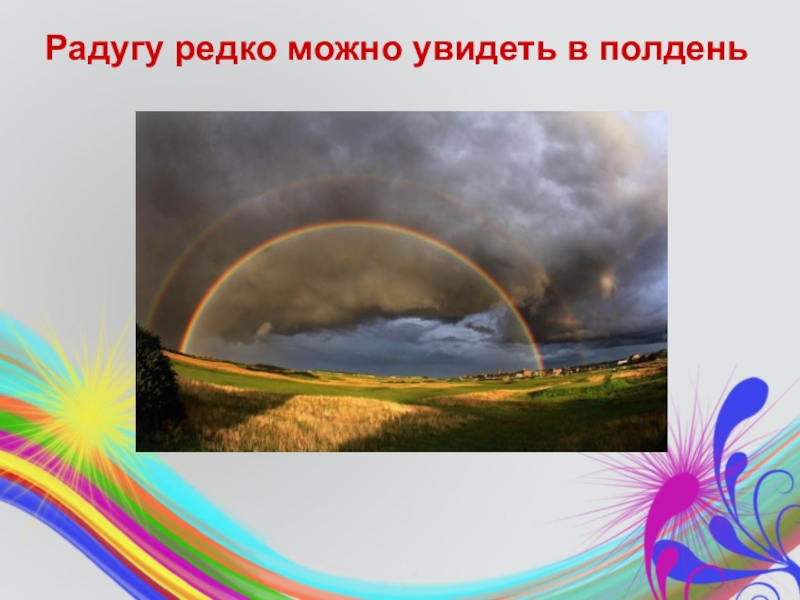 Радугу редко можно увидеть в полдень